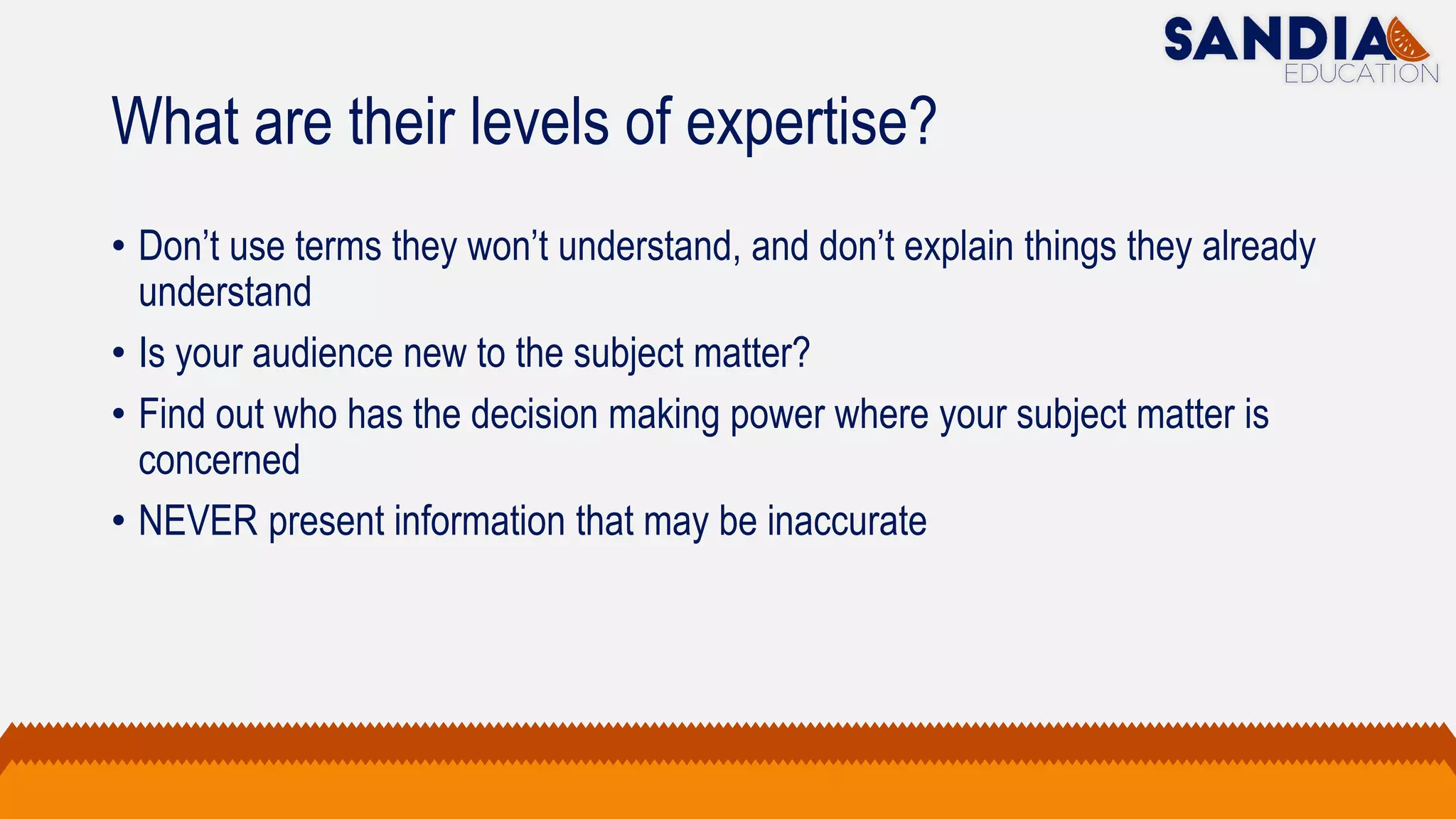 SANDIA
EDUCATION

What are their levels of expertise?

• Don’t use terms they won’t understand, and don’t explain things they already understand

• Is your audience new to the subject matter?

• Find out who has the decision making power where your subject matter is concerned

• NEVER present information that may be inaccurate